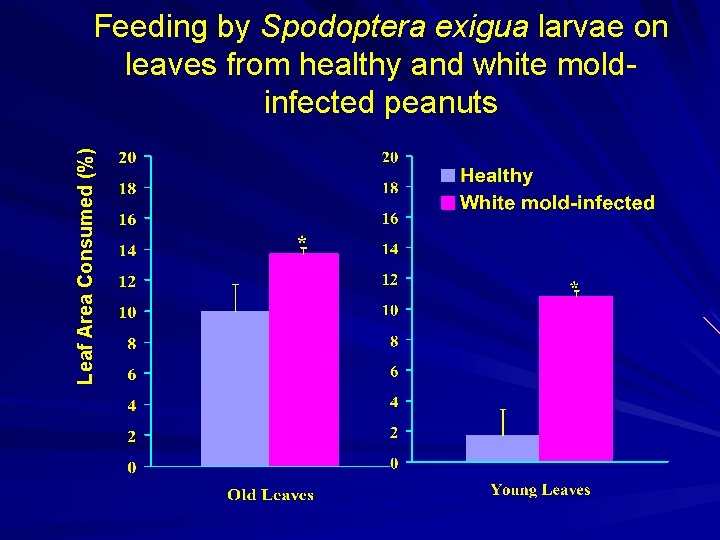 Feeding by Spodoptera exigua larvae on leaves from healthy and white mold-infected peanuts

Leaf Area Consumed (%)

20
18
16
14
12
10
8
6
4
2
0

*

Old Leaves

20
18
16
14
12
10
8
6
4
2
0

Healthy
White mold-infected

*

Young Leaves